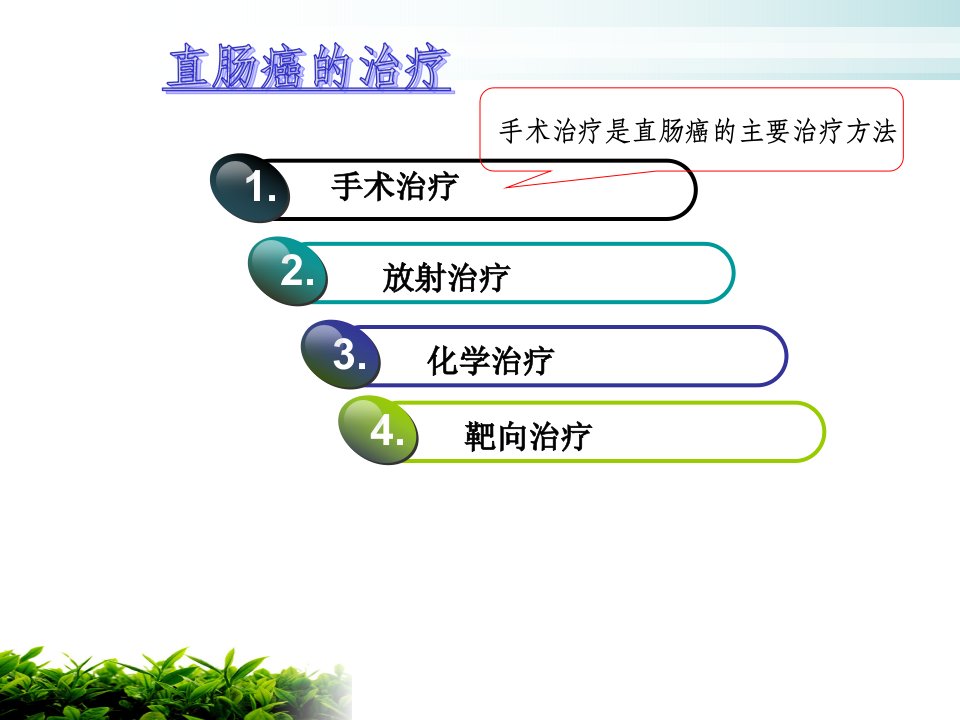 直肠癌的治疗

手术治疗是直肠癌的主要治疗方法

1. 手术治疗

2. 放射治疗

3. 化学治疗

4. 靶向治疗